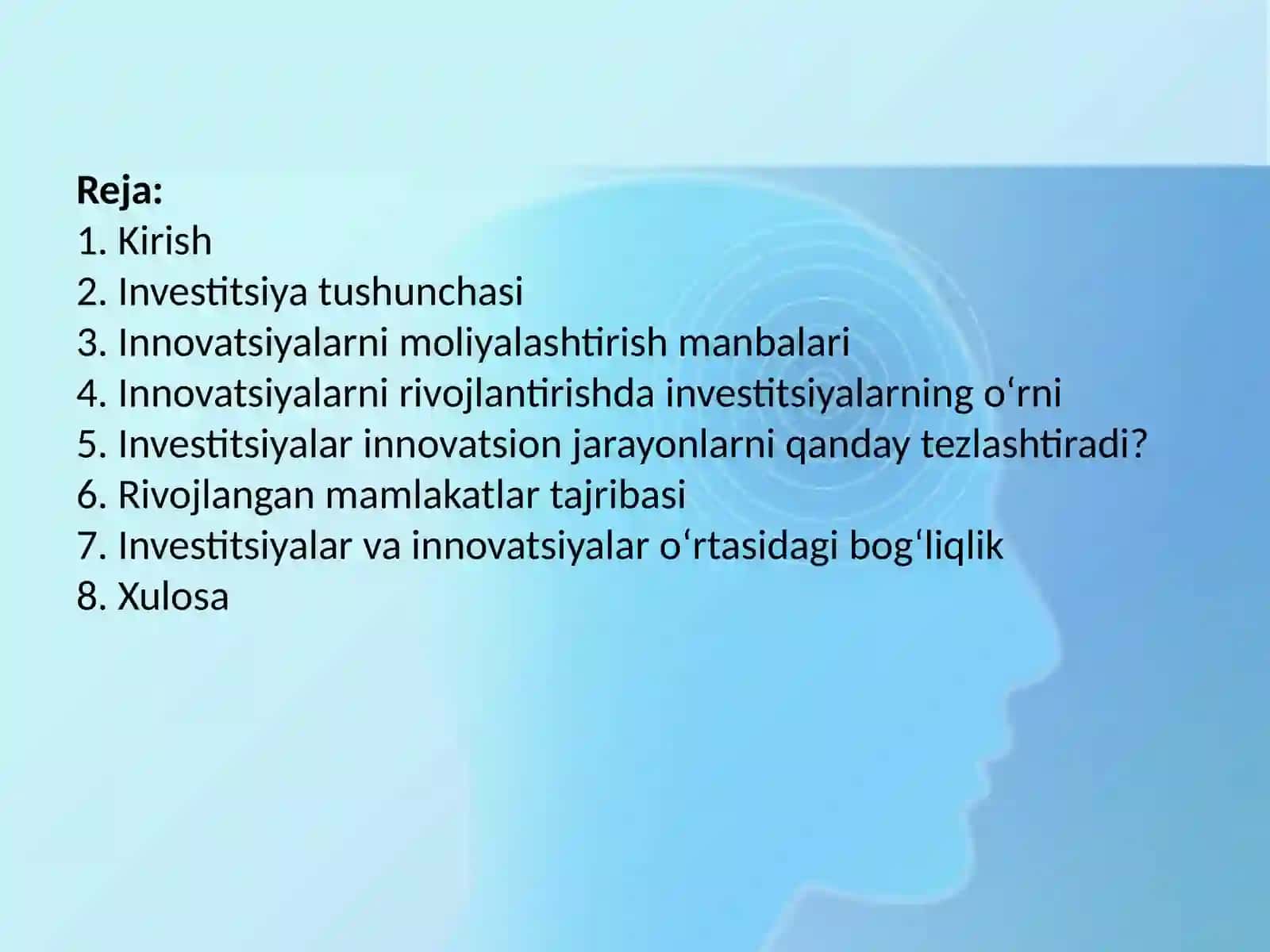 Reja:
1. Kirish
2. Investitsiya tushunchasi
3. Innovatsiyalarni moliyalashtirish manbalari
4. Innovatsiyalarni rivojlantirishda investitsiyalarning o'rni
5. Investitsiyalar innovatsion jarayonlarni qanday tezlashtiradi?
6. Rivojlangan mamlakatlar tajribasi
7. Investitsiyalar va innovatsiyalar o'rtasidagi bog'liqlik
8. Xulosa